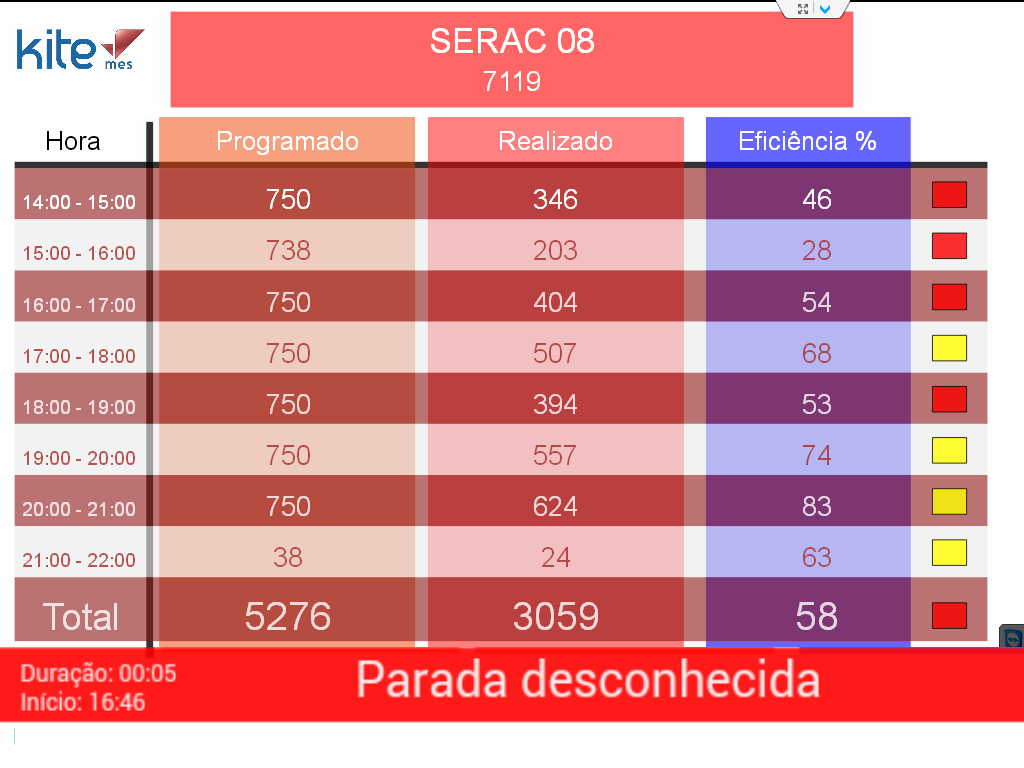 kite mes

SERAC 08
7119

| Hora | Programado | Realizado | Eficiência % |
|---|---|---|---|
| 14:00 - 15:00 | 750 | 346 | 46 |
| 15:00 - 16:00 | 738 | 203 | 28 |
| 16:00 - 17:00 | 750 | 404 | 54 |
| 17:00 - 18:00 | 750 | 507 | 68 |
| 18:00 - 19:00 | 750 | 394 | 53 |
| 19:00 - 20:00 | 750 | 557 | 74 |
| 20:00 - 21:00 | 750 | 624 | 83 |
| 21:00 - 22:00 | 38 | 24 | 63 |
| Total | 5276 | 3059 | 58 |

Duração: 00:05
Início: 16:46

Parada desconhecida